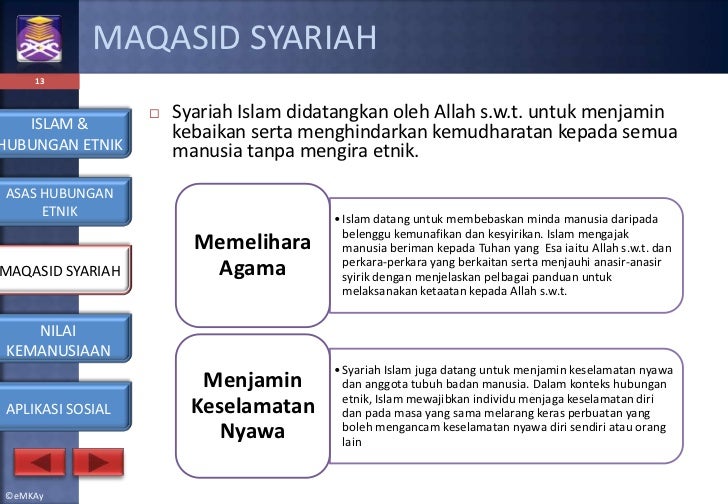 MAQASID SYARIAH

13

ISLAM & HUBUNGAN ETNIK

ASAS HUBUNGAN ETNIK

MAQASID SYARIAH

NILAI KEMANUSIAAN

APLIKASI SOSIAL

©eMKAy

Syariah Islam didatangkan oleh Allah s.w.t. untuk menjamin kebaikan serta menghindarkan kemudharatan kepada semua manusia tanpa mengira etnik.

Memelihara Agama

• Islam datang untuk membebaskan minda manusia daripada belenggu kemunafikan dan kesyirikan. Islam mengajak manusia beriman kepada Tuhan yang Esa iaitu Allah s.w.t. dan perkara-perkara yang berkaitan serta menjauhi anasir-anasir syirik dengan menjelaskan pelbagai panduan untuk melaksanakan ketaatan kepada Allah s.w.t.

Menjamin Keselamatan Nyawa

• Syariah Islam juga datang untuk menjamin keselamatan nyawa dan anggota tubuh badan manusia. Dalam konteks hubungan etnik, Islam mewajibkan individu menjaga keselamatan diri dan pada masa yang sama melarang keras perbuatan yang boleh mengancam keselamatan nyawa diri sendiri atau orang lain